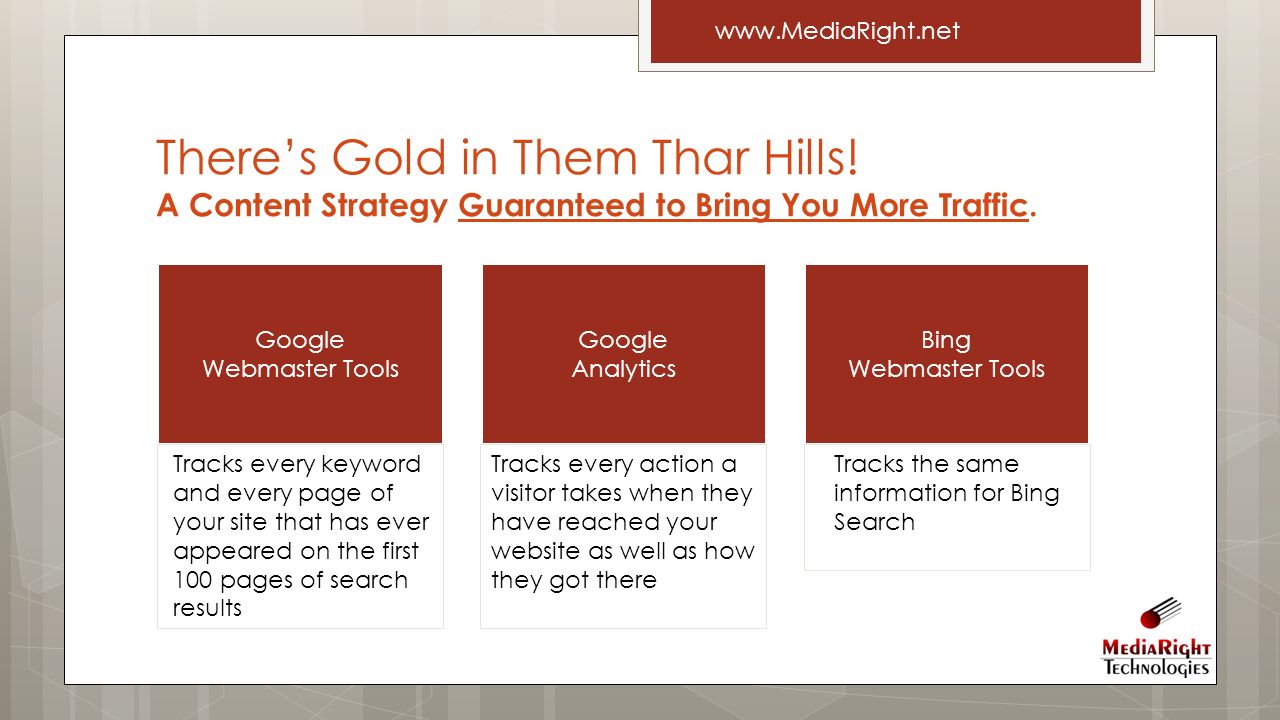 www.MediaRight.net

There's Gold in Them Thar Hills!
A Content Strategy Guaranteed to Bring You More Traffic.

Google
Webmaster Tools

Tracks every keyword and every page of your site that has ever appeared on the first 100 pages of search results

Google
Analytics

Tracks every action a visitor takes when they have reached your website as well as how they got there

Bing
Webmaster Tools

Tracks the same information for Bing Search

MediaRight
Technologies